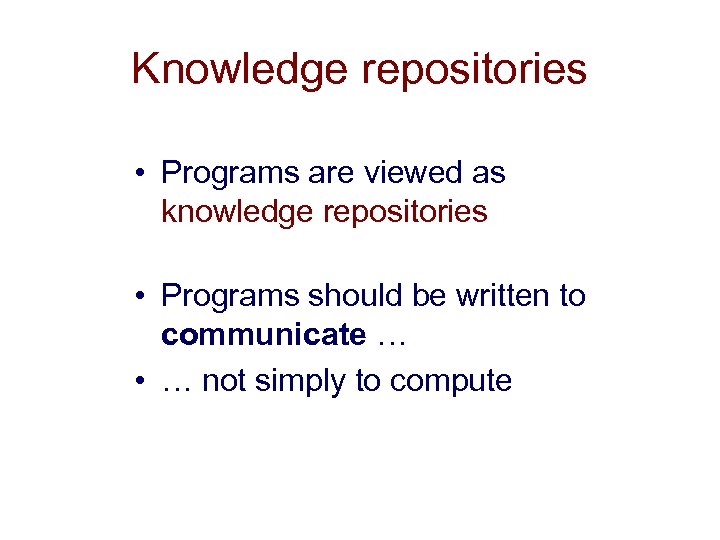 Knowledge repositories

• Programs are viewed as knowledge repositories

• Programs should be written to communicate …

• … not simply to compute